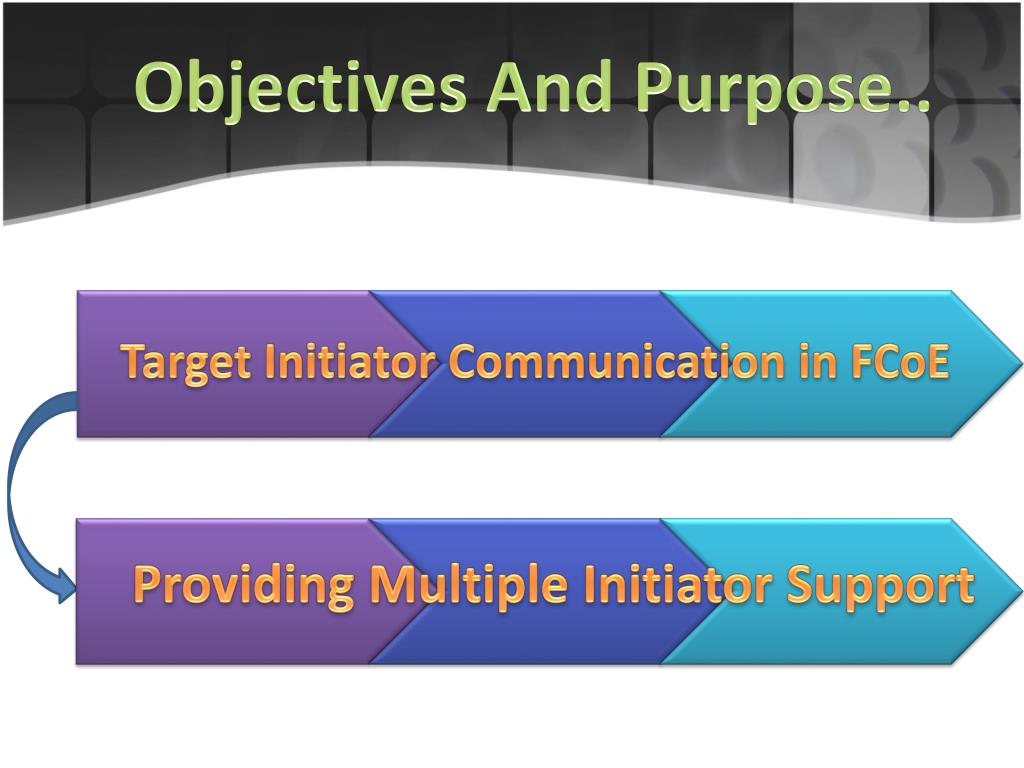 Objectives And Purpose..

Target Initiator Communication in FCoE

Providing Multiple Initiator Support